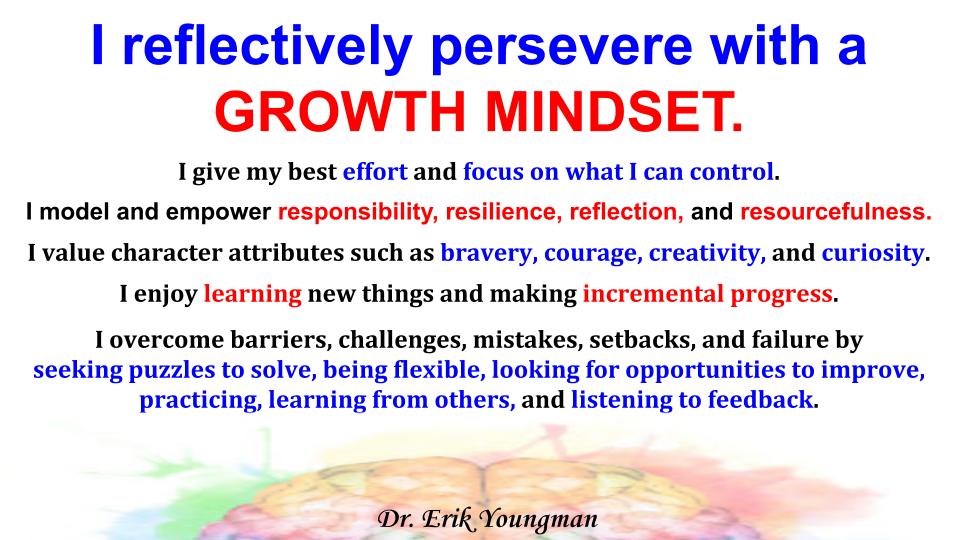 I reflectively persevere with a GROWTH MINDSET.

I give my best effort and focus on what I can control.

I model and empower responsibility, resilience, reflection, and resourcefulness.

I value character attributes such as bravery, courage, creativity, and curiosity.

I enjoy learning new things and making incremental progress.

I overcome barriers, challenges, mistakes, setbacks, and failure by seeking puzzles to solve, being flexible, looking for opportunities to improve, practicing, learning from others, and listening to feedback.

Dr. Erik Youngman